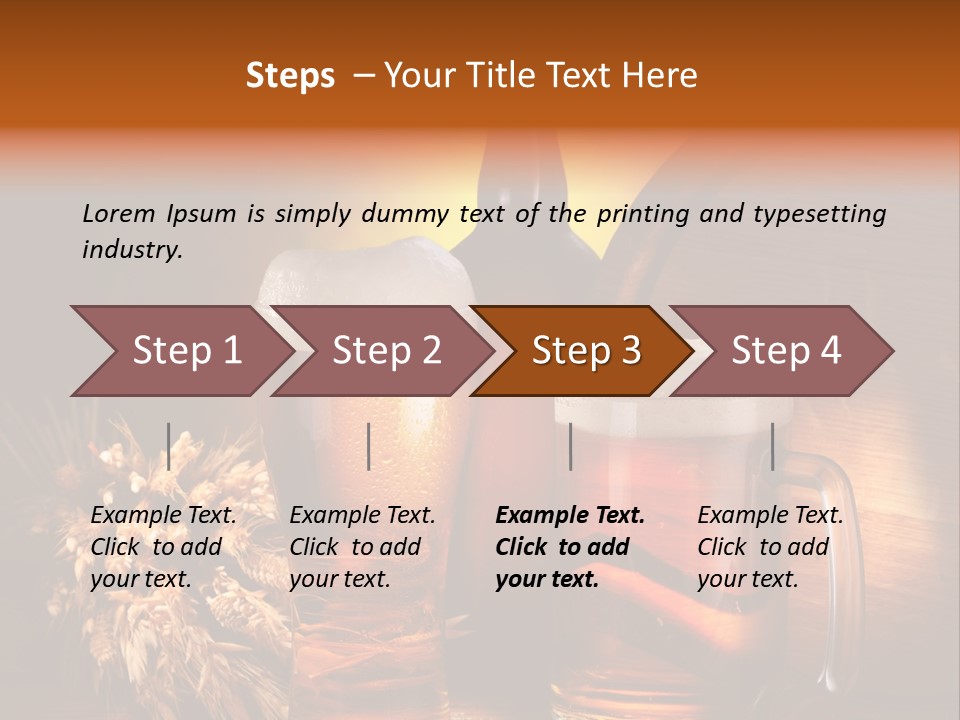 Steps – Your Title Text Here

Lorem Ipsum is simply dummy text of the printing and typesetting industry.

Step 1

Step 2

Step 3

Step 4

Example Text. Click to add your text.

Example Text. Click to add your text.

Example Text. Click to add your text.

Example Text. Click to add your text.